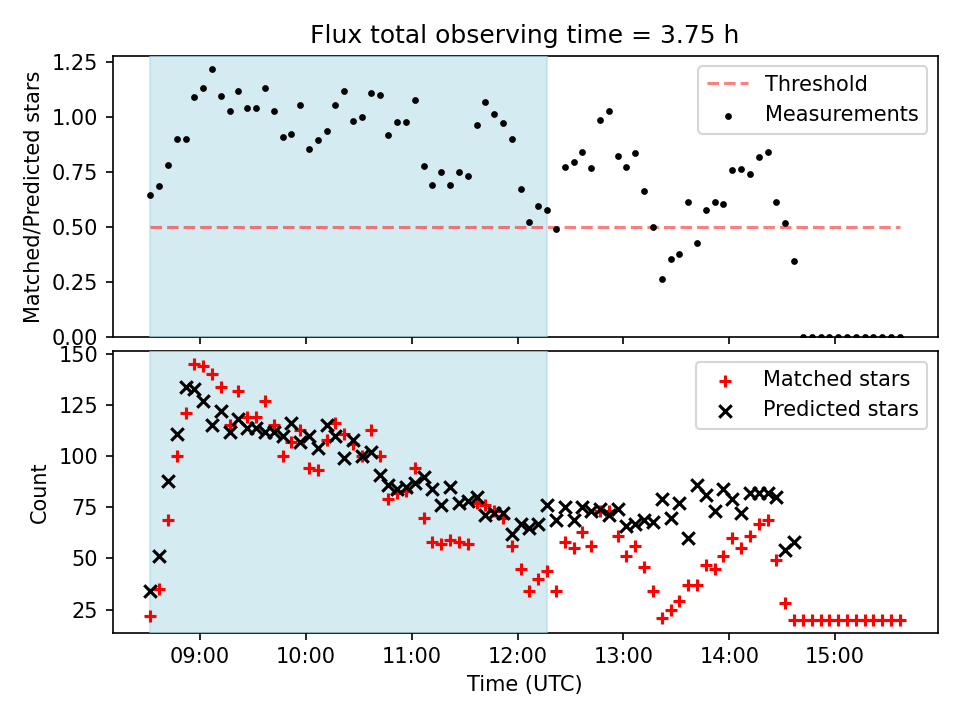 Flux total observing time = 3.75 h

Matched/Predicted stars

1.25
1.00
0.75
0.50
0.25
0.00

Threshold
Measurements

Count

150
125
100
75
50
25

Matched stars
Predicted stars

09:00
10:00
11:00
12:00
13:00
14:00
15:00

Time (UTC)